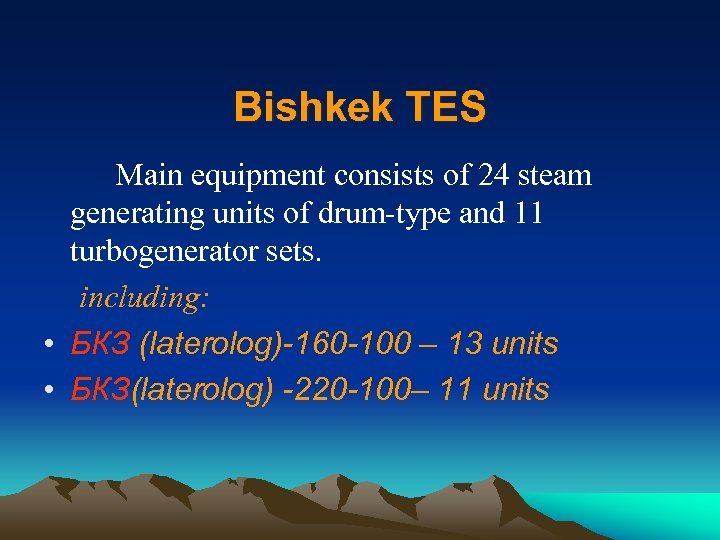 Bishkek TES

Main equipment consists of 24 steam generating units of drum-type and 11 turbogenerator sets.

including:

• БКЗ (laterolog)-160-100 – 13 units
• БКЗ(laterolog) -220-100– 11 units